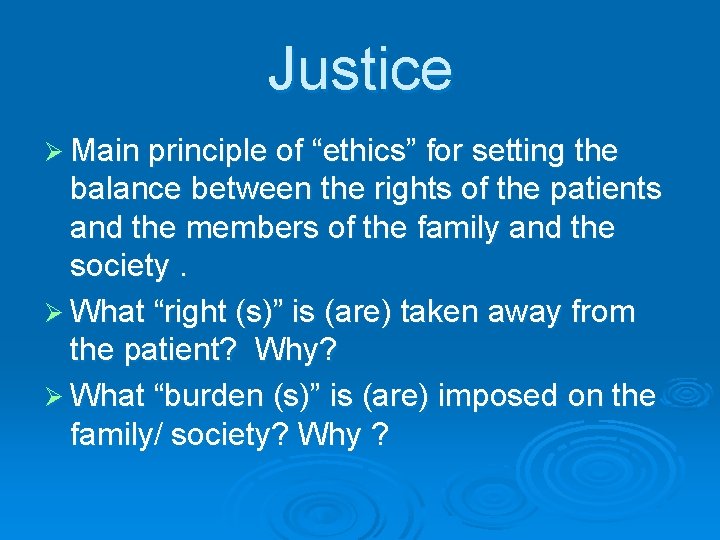 Justice

➢ Main principle of “ethics” for setting the balance between the rights of the patients and the members of the family and the society .

➢ What “right (s)” is (are) taken away from the patient? Why?

➢ What “burden (s)” is (are) imposed on the family/ society? Why ?